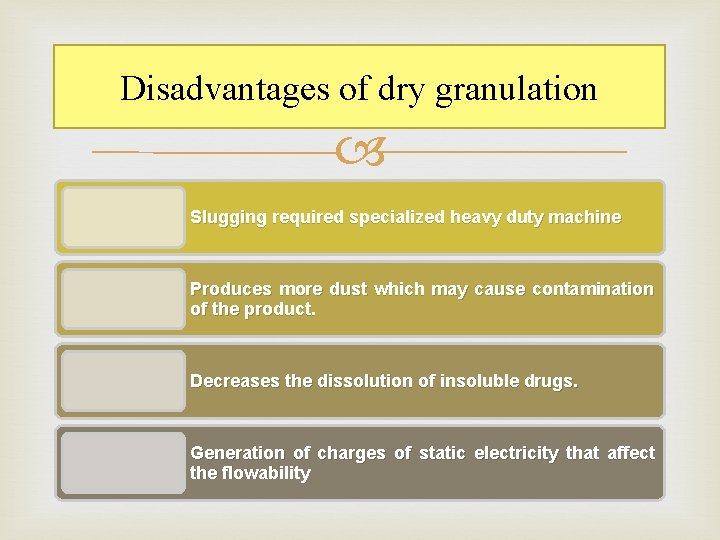 Disadvantages of dry granulation

Slugging required specialized heavy duty machine

Produces more dust which may cause contamination of the product.

Decreases the dissolution of insoluble drugs.

Generation of charges of static electricity that affect the flowability